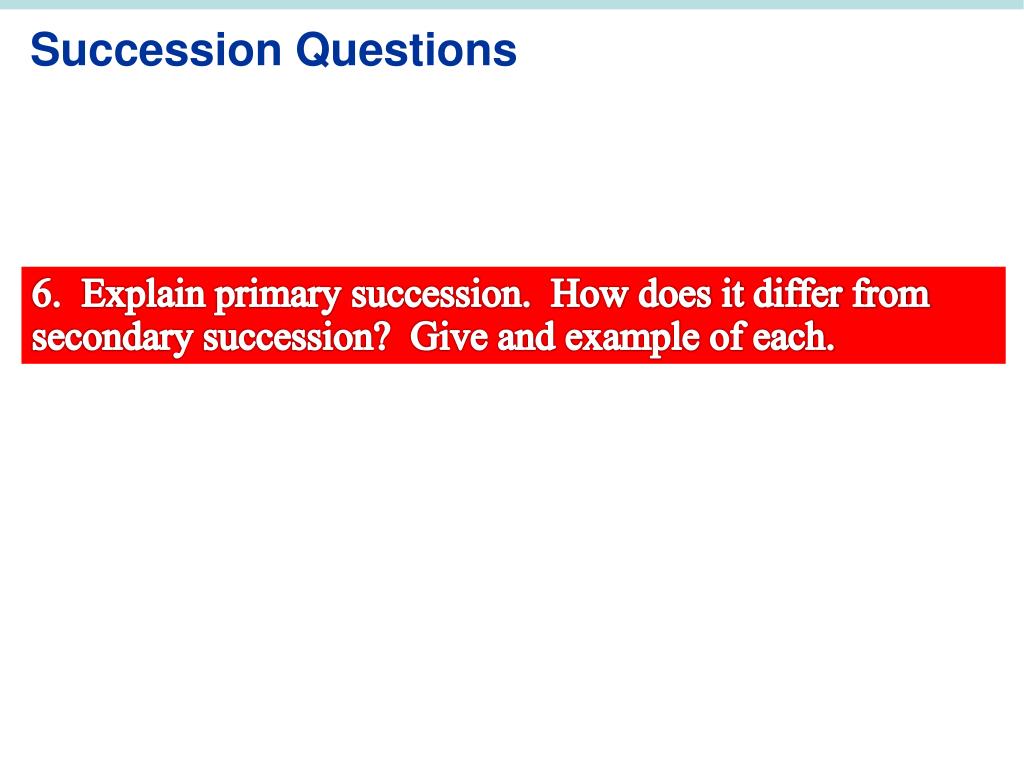 Succession Questions

6. Explain primary succession. How does it differ from secondary succession? Give and example of each.